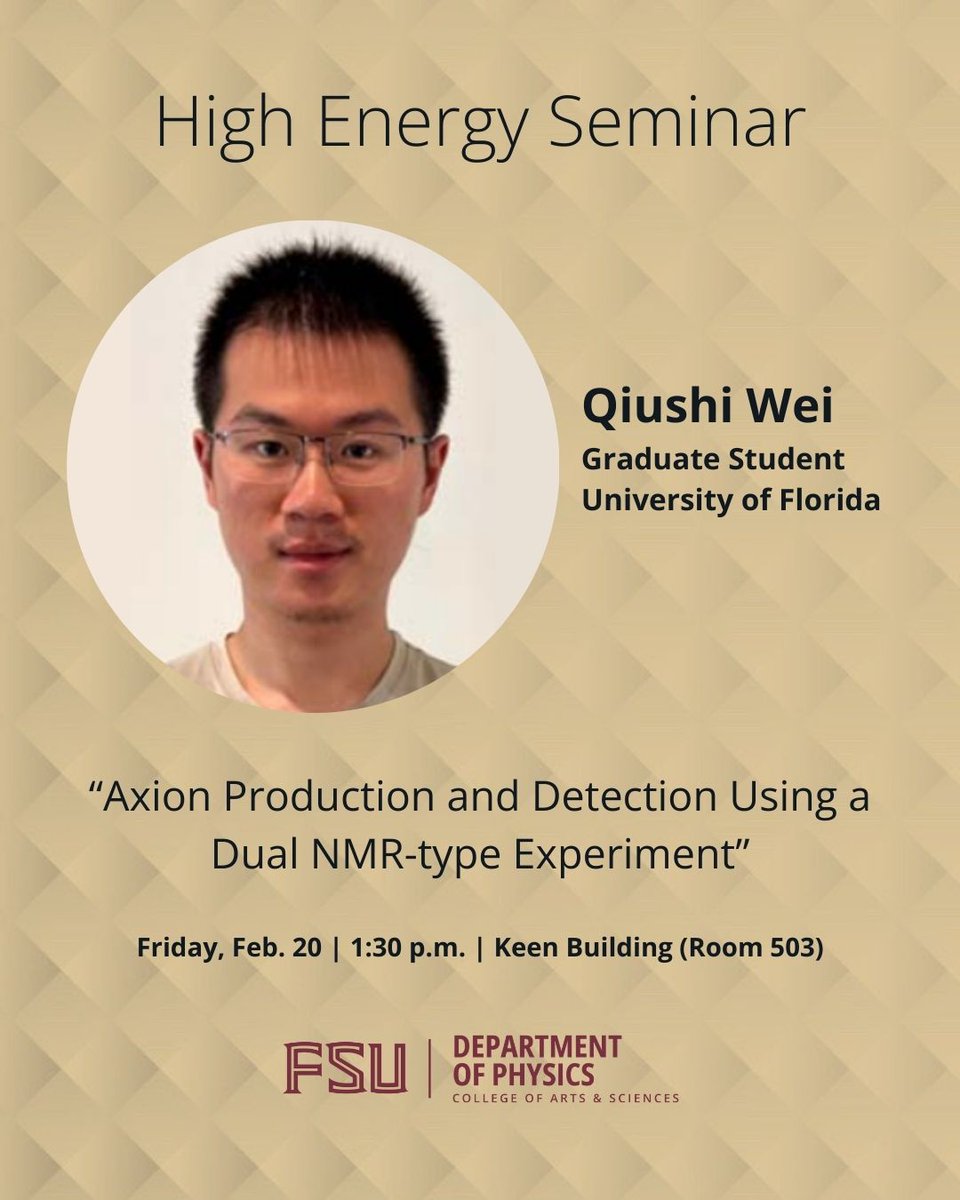 High Energy Seminar

Qiushi Wei
Graduate Student
University of Florida

“Axion Production and Detection Using a Dual NMR-type Experiment”

Friday, Feb. 20 | 1:30 p.m. | Keen Building (Room 503)

FSU | DEPARTMENT OF PHYSICS
COLLEGE OF ARTS & SCIENCES